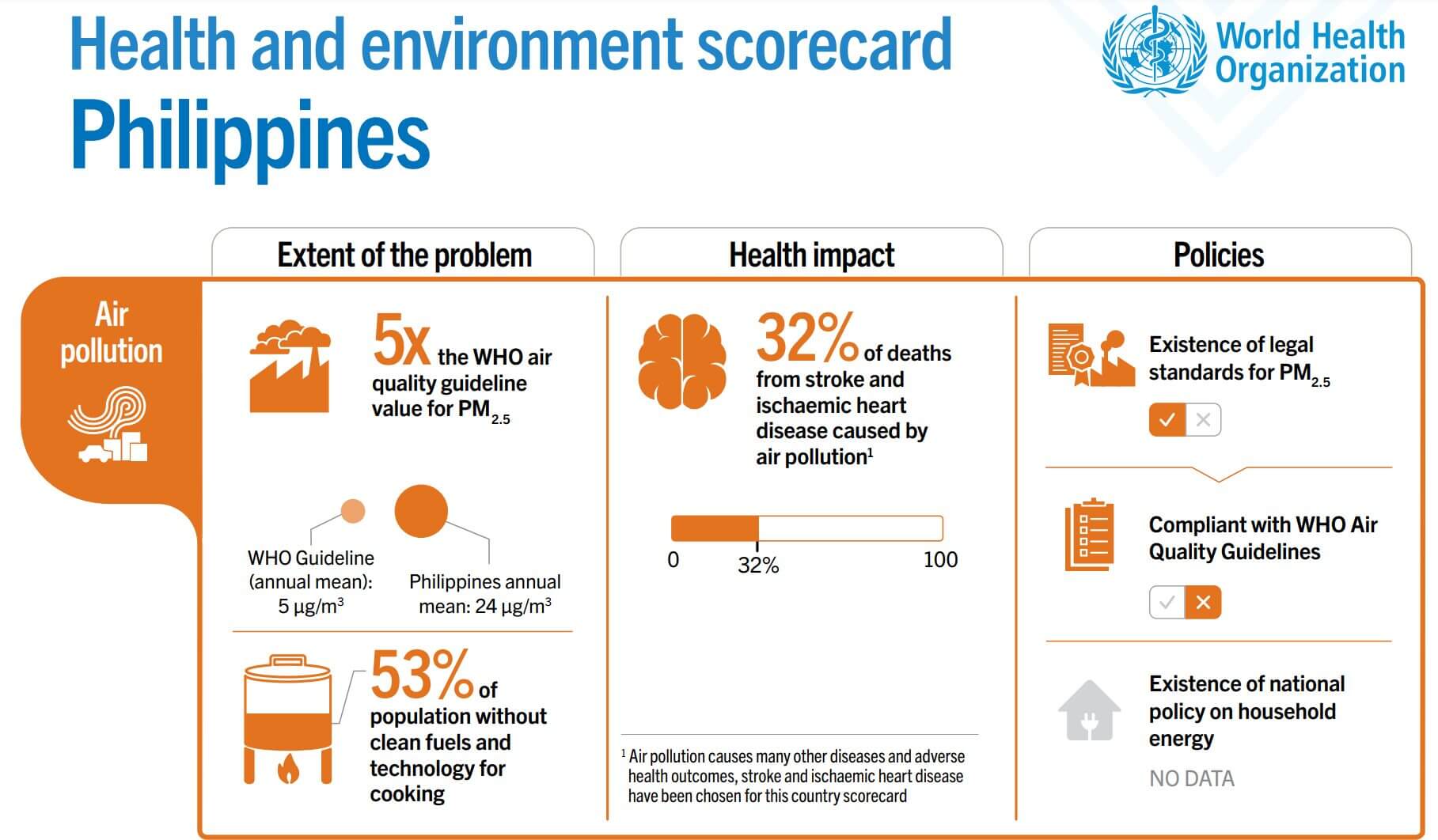 Health and environment scorecard
Philippines

World Health Organization

Extent of the problem

Health impact

Policies

Air pollution

5x the WHO air quality guideline value for $PM_{2.5}$

WHO Guideline (annual mean): 5 µg/m$^3$

Philippines annual mean: 24 µg/m$^3$

53% of population without clean fuels and technology for cooking

32% of deaths from stroke and ischaemic heart disease caused by air pollution$^1$

0
32%
100

$^1$ Air pollution causes many other diseases and adverse health outcomes, stroke and ischaemic heart disease have been chosen for this country scorecard

Existence of legal standards for $PM_{2.5}$

Compliant with WHO Air Quality Guidelines

Existence of national policy on household energy

NO DATA